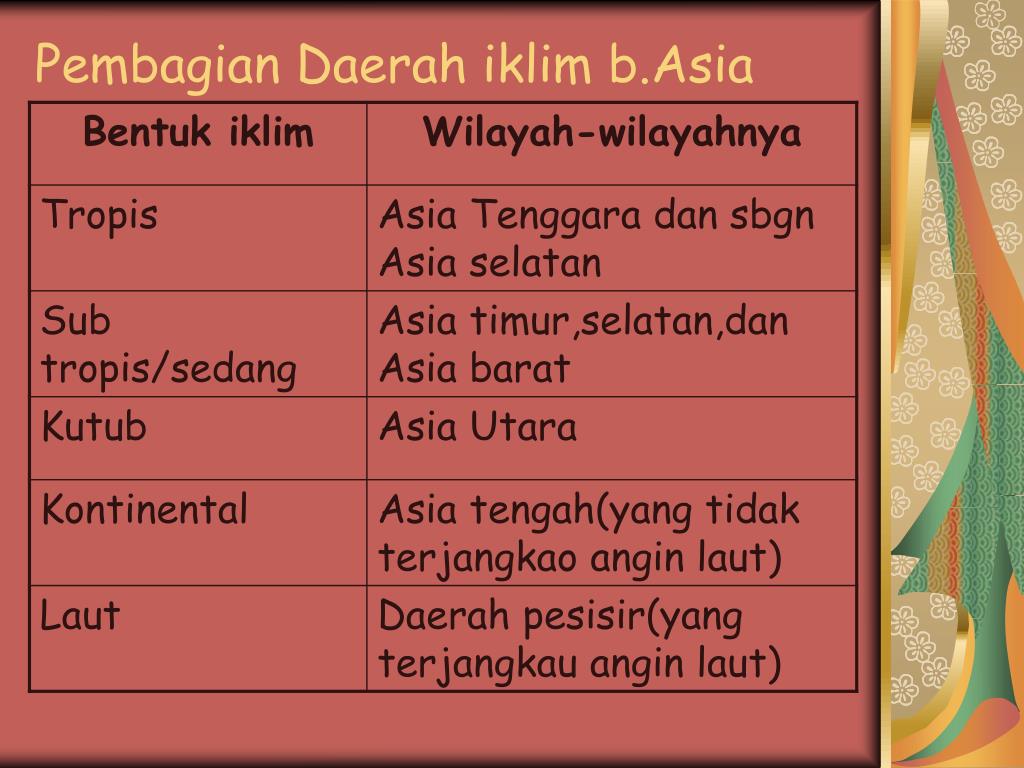 Pembagian Daerah iklim b.Asia

| Bentuk iklim | Wilayah-wilayahnya |
|---|---|
| Tropis | Asia Tenggara dan sbgn Asia selatan |
| Sub tropis/sedang | Asia timur,selatan,dan Asia barat |
| Kutub | Asia Utara |
| Kontinental | Asia tengah(yang tidak terjangkao angin laut) |
| Laut | Daerah pesisir(yang terjangkau angin laut) |